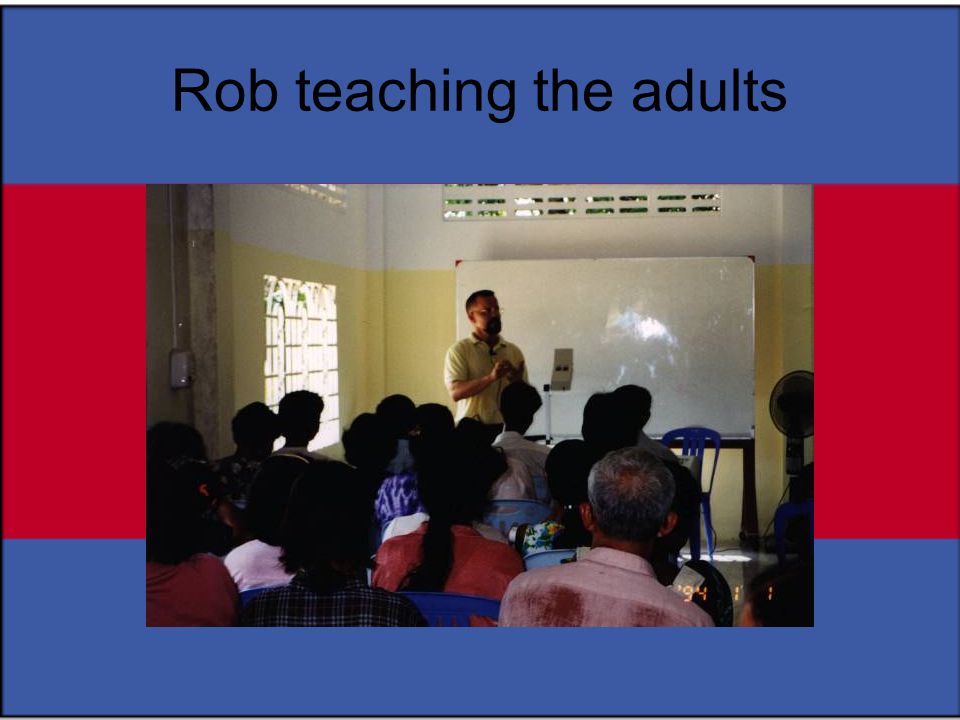 Rob teaching the adults